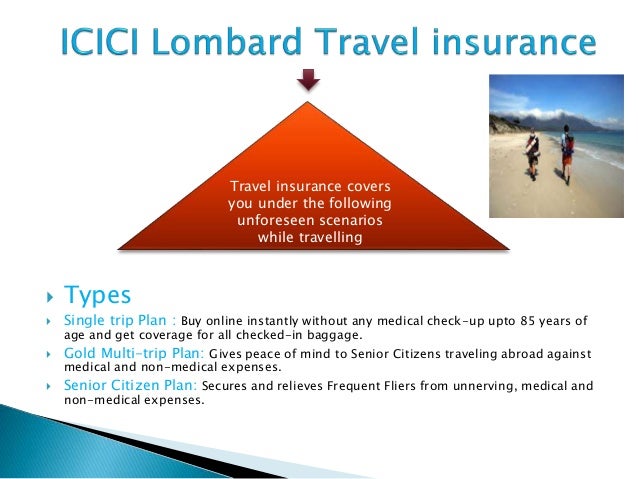 ICICI Lombard Travel insurance

Travel insurance covers you under the following unforeseen scenarios while travelling

Types

Single trip Plan : Buy online instantly without any medical check-up upto 85 years of age and get coverage for all checked-in baggage.

Gold Multi-trip Plan: Gives peace of mind to Senior Citizens traveling abroad against medical and non-medical expenses.

Senior Citizen Plan: Secures and relieves Frequent Fliers from unnerving, medical and non-medical expenses.